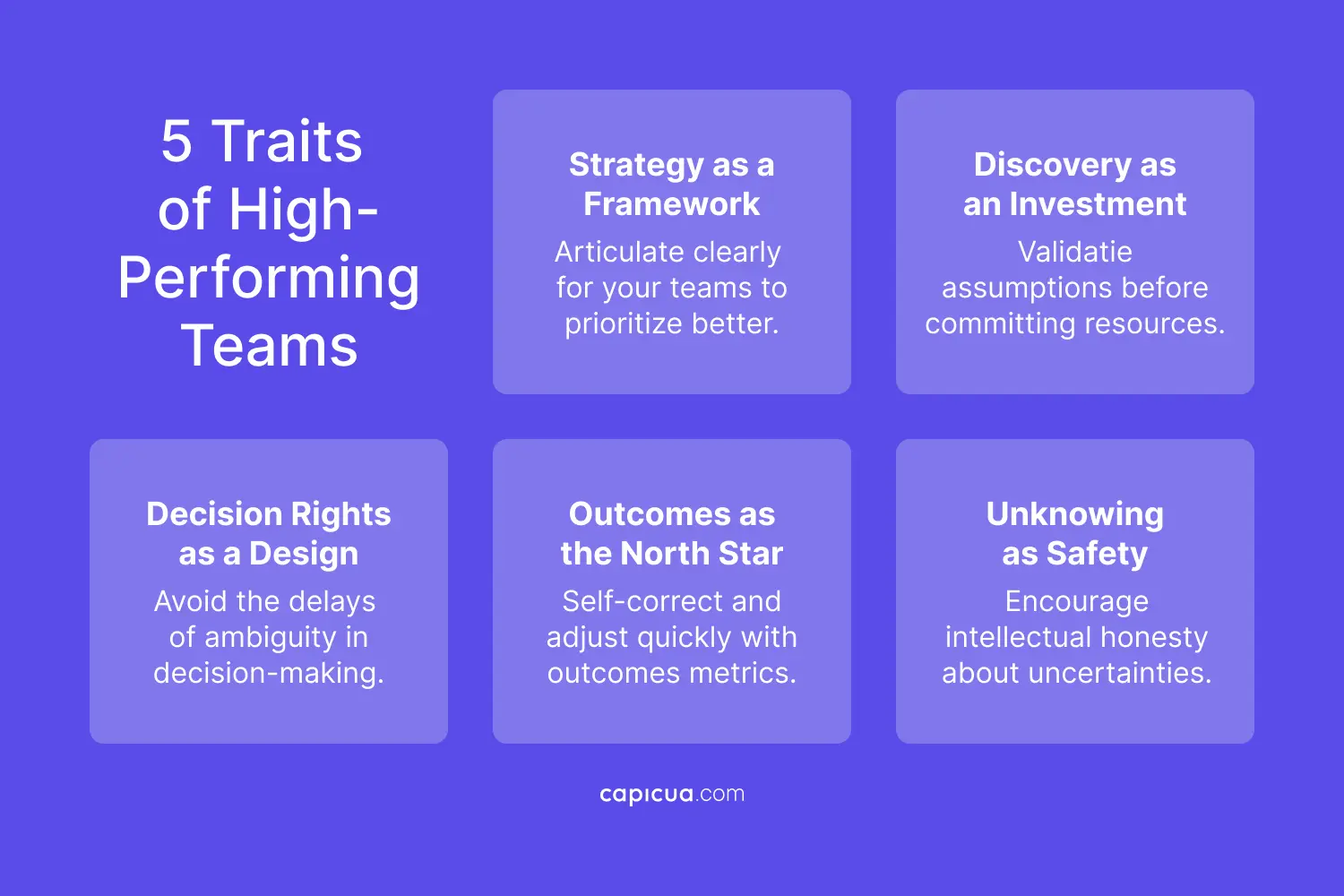 5 Traits of High-Performing Teams

Strategy as a Framework

Articulate clearly for your teams to prioritize better.

Discovery as an Investment

Validatie assumptions before committing resources.

Decision Rights as a Design

Avoid the delays of ambiguity in decision-making.

Outcomes as the North Star

Self-correct and adjust quickly with outcomes metrics.

Unknowing as Safety

Encourage intellectual honesty about uncertainties.

capicua.com